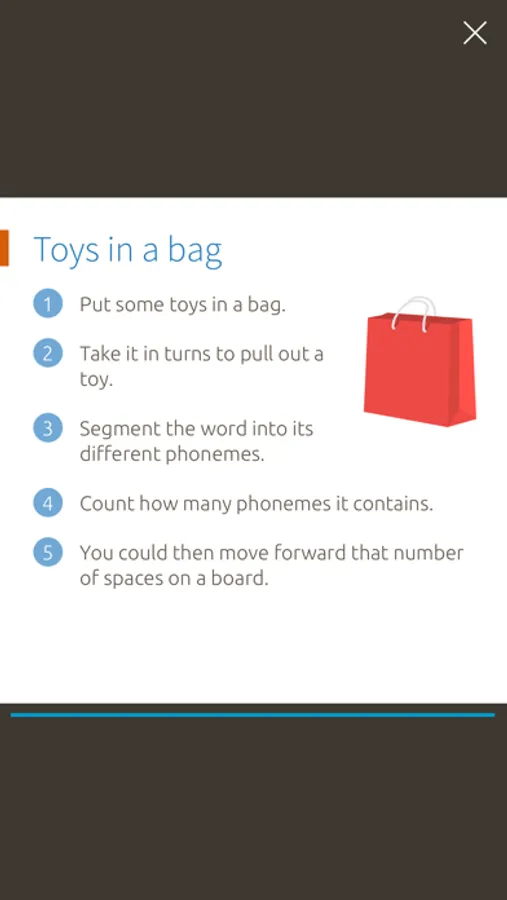 Toys in a bag

1 Put some toys in a bag.

2 Take it in turns to pull out a toy.

3 Segment the word into its different phonemes.

4 Count how many phonemes it contains.

5 You could then move forward that number of spaces on a board.